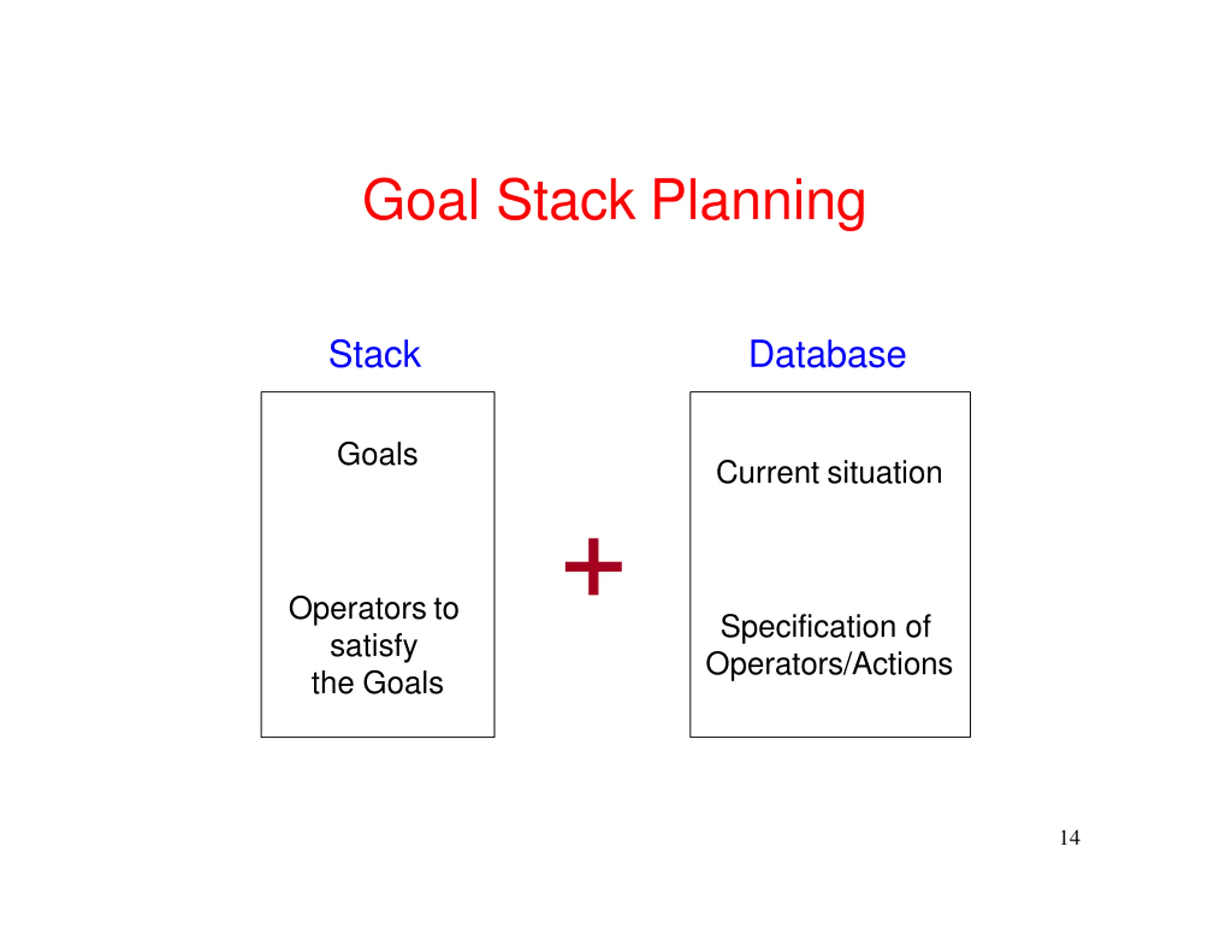 Goal Stack Planning

Stack

Goals

Operators to satisfy the Goals

+

Database

Current situation

Specification of Operators/Actions

14